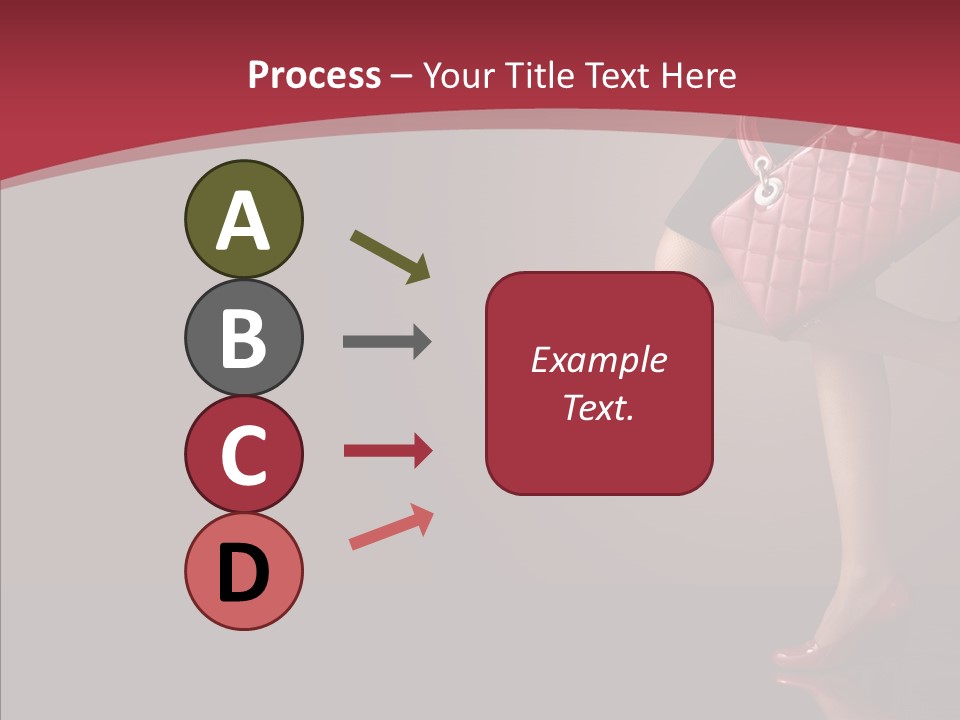 Process – Your Title Text Here

A

B

C

D

Example Text.